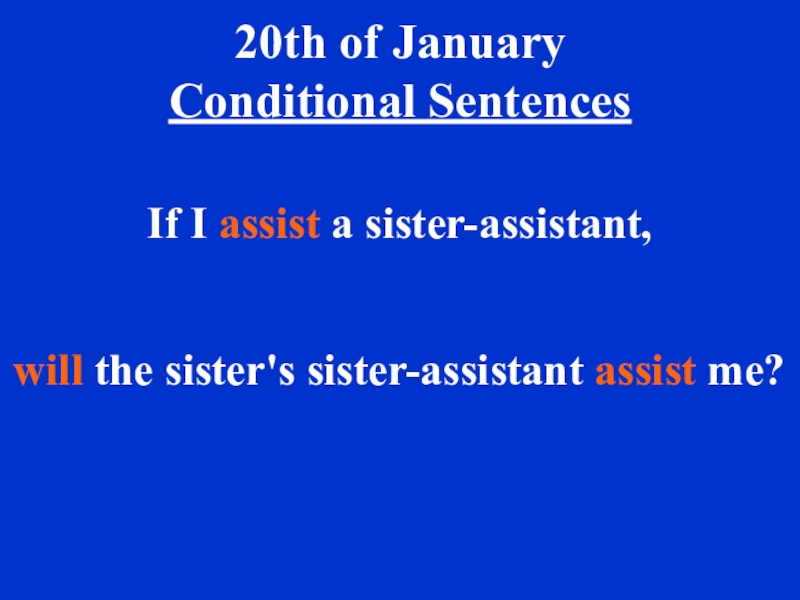 20th of January
Conditional Sentences

If I assist a sister-assistant,

will the sister's sister-assistant assist me?